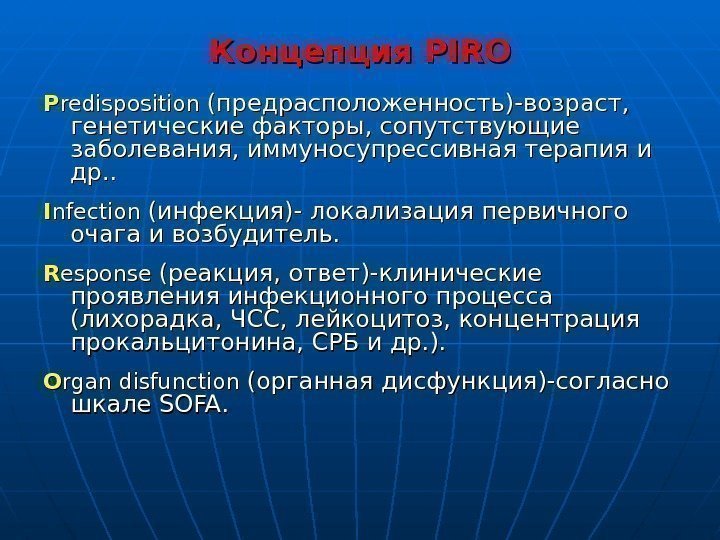 Концепция PIRO

Predisposition (предрасположенность)-возраст, генетические факторы, сопутствующие заболевания, иммуносупрессивная терапия и др..

Infection (инфекция)- локализация первичного очага и возбудитель.

Response (реакция, ответ)-клинические проявления инфекционного процесса (лихорадка, ЧСС, лейкоцитоз, концентрация прокальцитонина, СРБ и др.).

Organ disfunction (органная дисфункция)-согласно шкале SOFA.